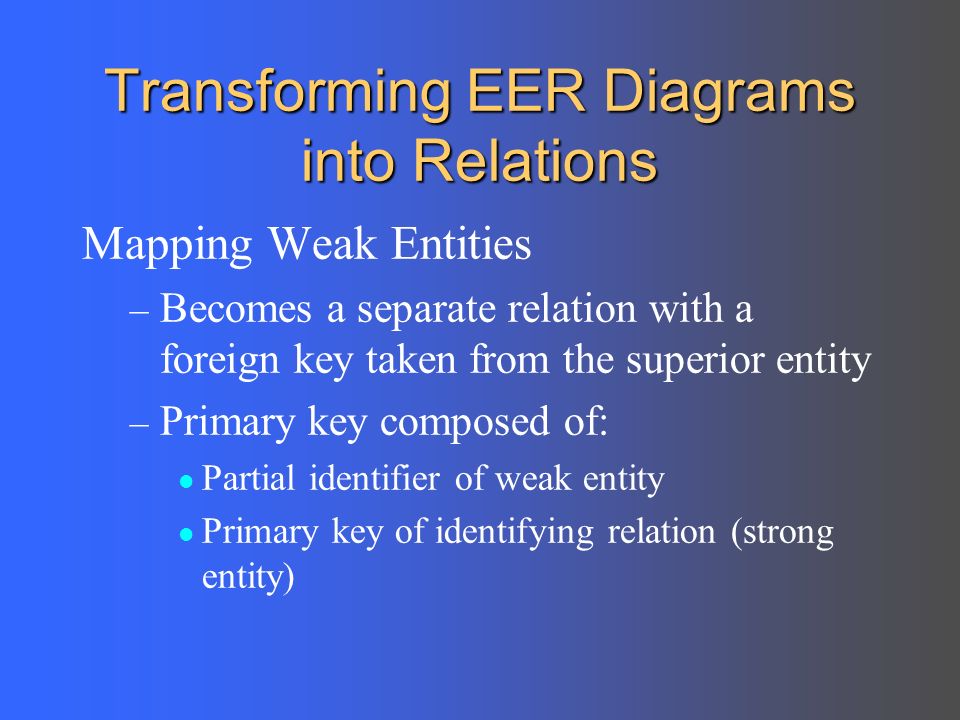 Transforming EER Diagrams into Relations

Mapping Weak Entities

– Becomes a separate relation with a foreign key taken from the superior entity

– Primary key composed of:

• Partial identifier of weak entity

• Primary key of identifying relation (strong entity)